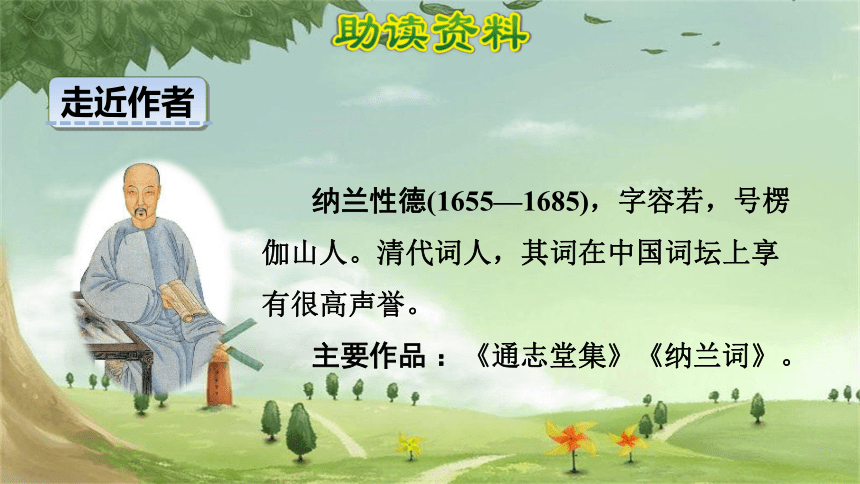 助读资料

走近作者

纳兰性德(1655—1685)，字容若，号楞伽山人。清代词人，其词在中国词坛上享有很高声誉。

主要作品：《通志堂集》《纳兰词》。